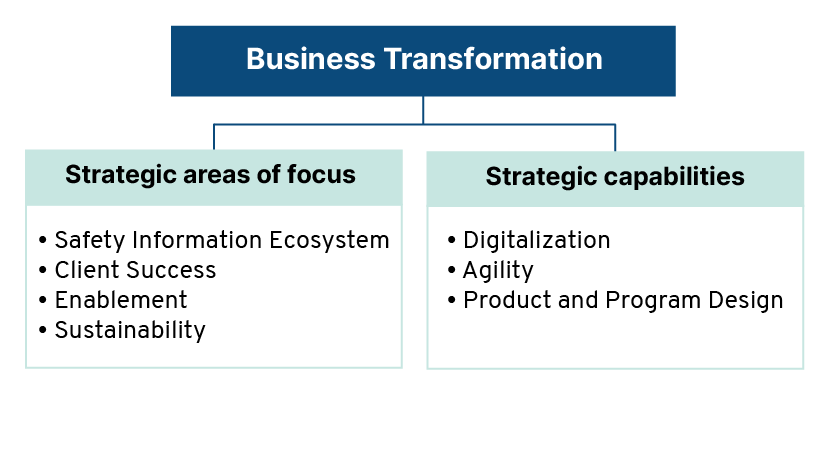 Business Transformation

Strategic areas of focus

• Safety Information Ecosystem
• Client Success
• Enablement
• Sustainability

Strategic capabilities

• Digitalization
• Agility
• Product and Program Design